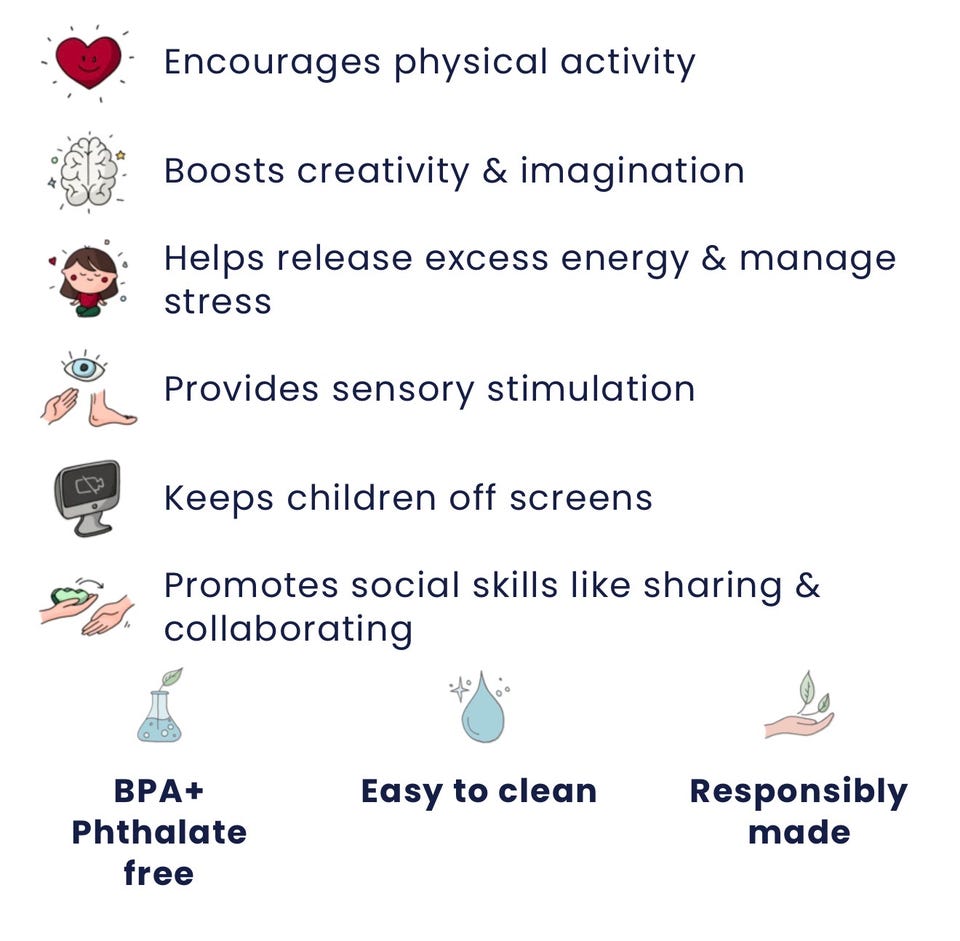 Encourages physical activity

Boosts creativity & imagination

Helps release excess energy & manage stress

Provides sensory stimulation

Keeps children off screens

Promotes social skills like sharing & collaborating

BPA+ Phthalate free

Easy to clean

Responsibly made